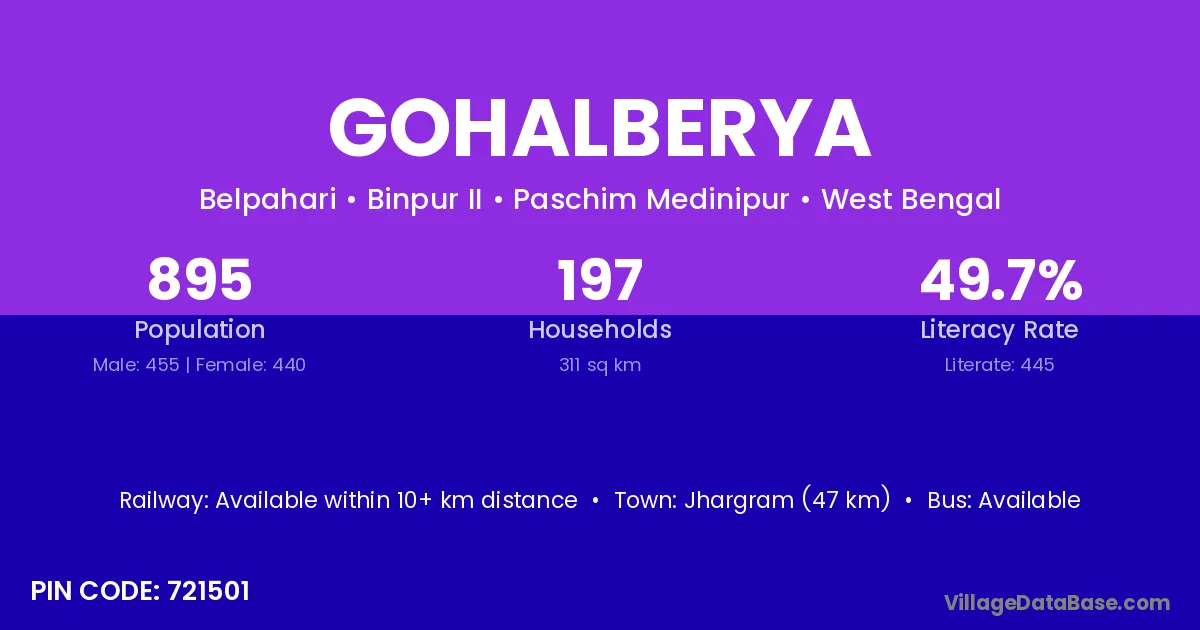 GOHALBERYA

Belpahari • Binpur II • Paschim Medinipur • West Bengal

895
Population
Male: 455 | Female: 440

197
Households
311 sq km

49.7%
Literacy Rate
Literate: 445

Railway: Available within 10+ km distance • Town: Jhargram (47 km) • Bus: Available

PIN CODE: 721501

VillageDataBase.com